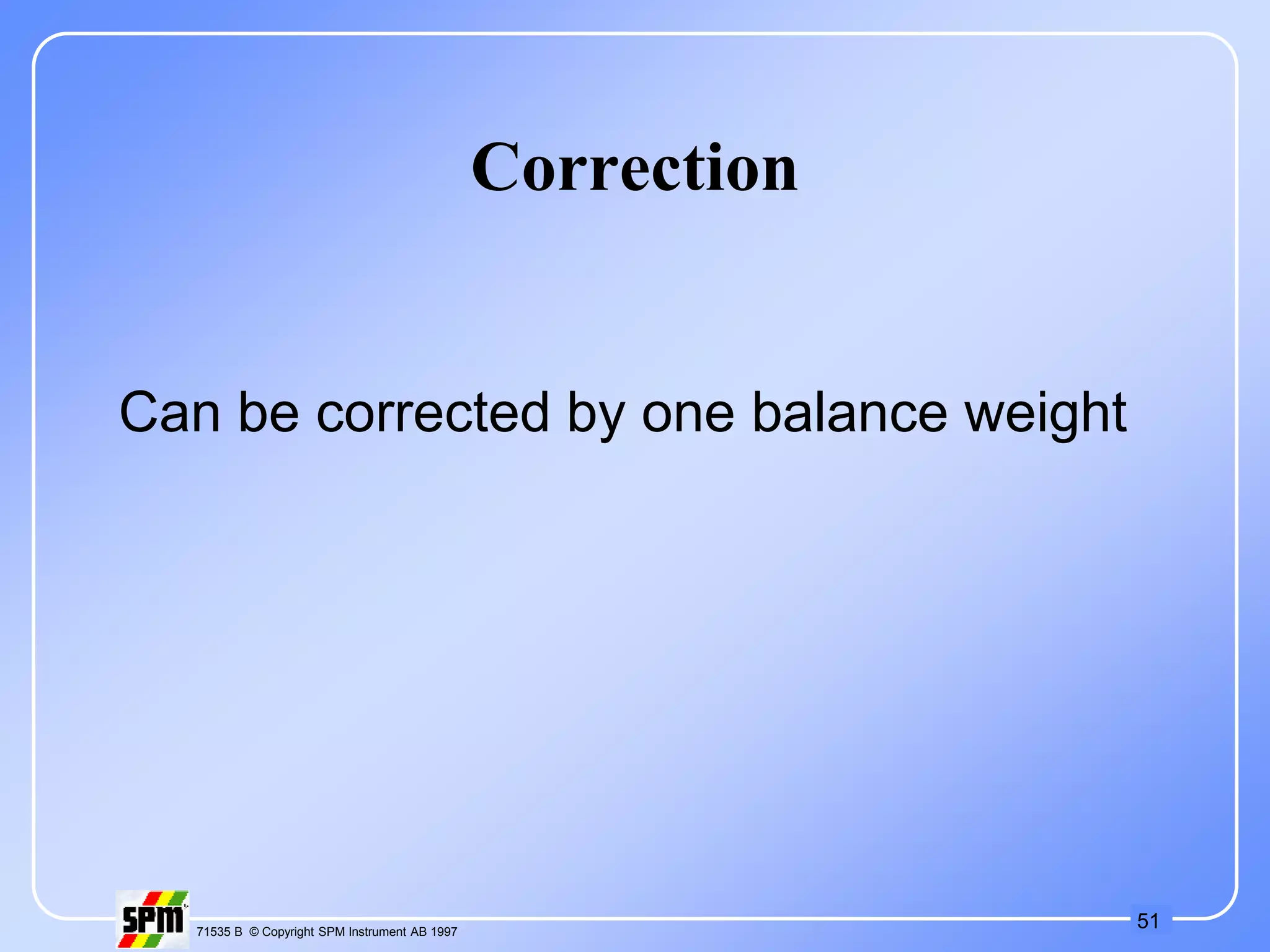 Correction

Can be corrected by one balance weight

SPM

71535 B © Copyright SPM Instrument AB 1997

51